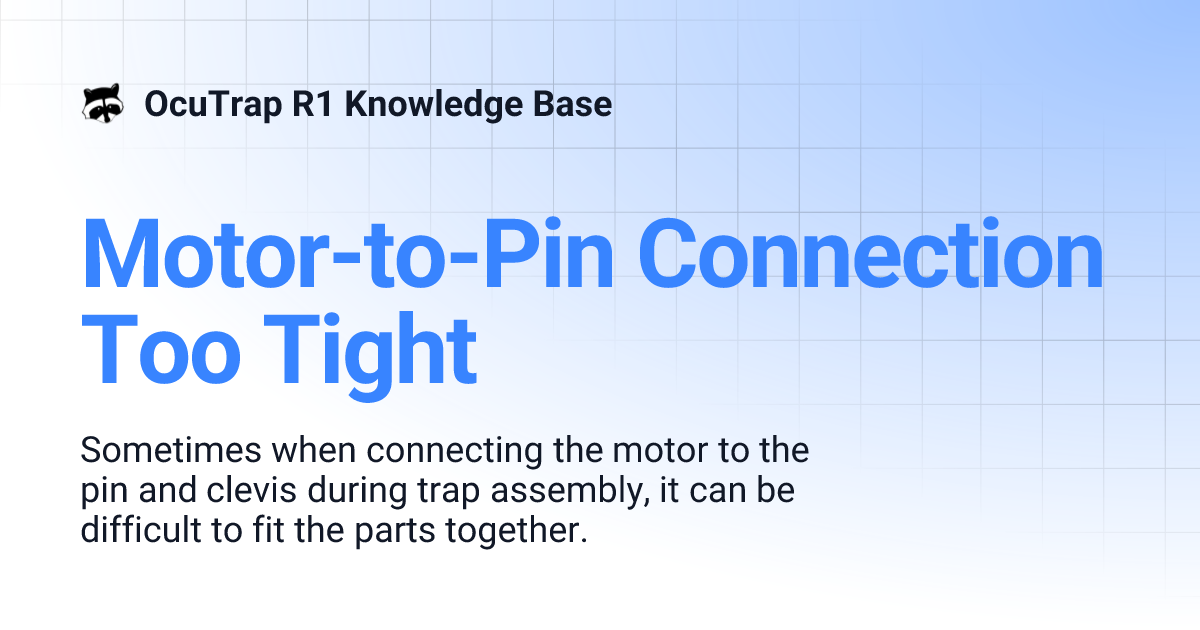 OcuTrap R1 Knowledge Base

Motor-to-Pin Connection Too Tight

Sometimes when connecting the motor to the pin and clevis during trap assembly, it can be difficult to fit the parts together.